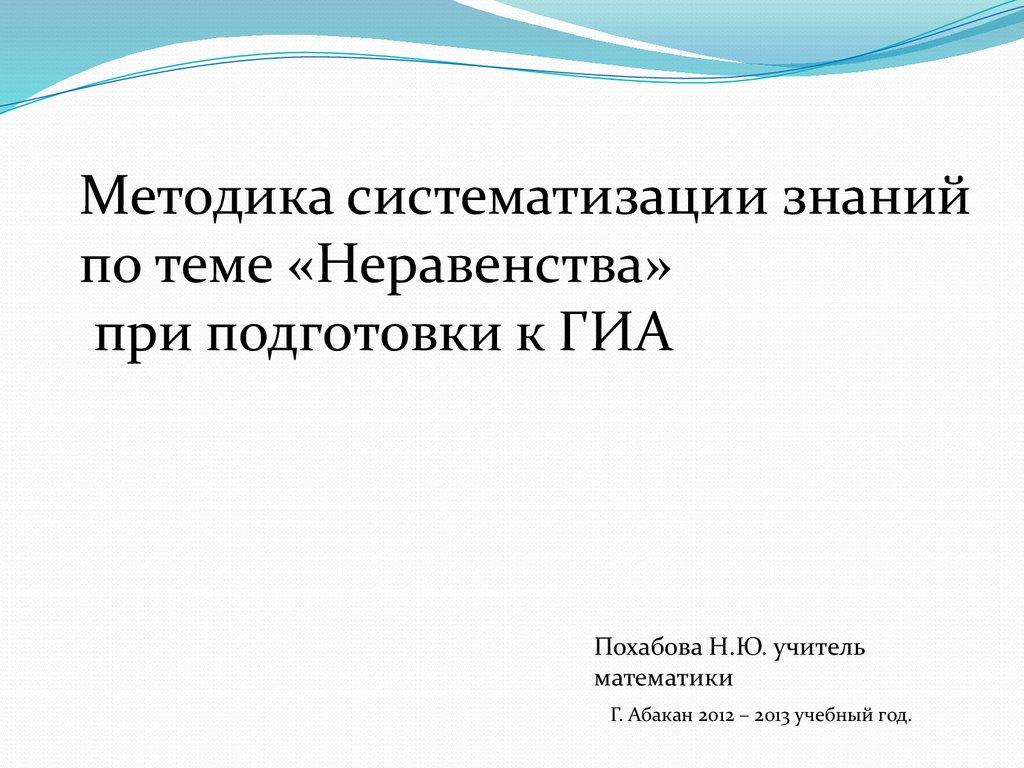 Методика систематизации знаний по теме «Неравенства»
при подготовки к ГИА

Похабова Н.Ю. учитель математики

Г. Абакан 2012 – 2013 учебный год.